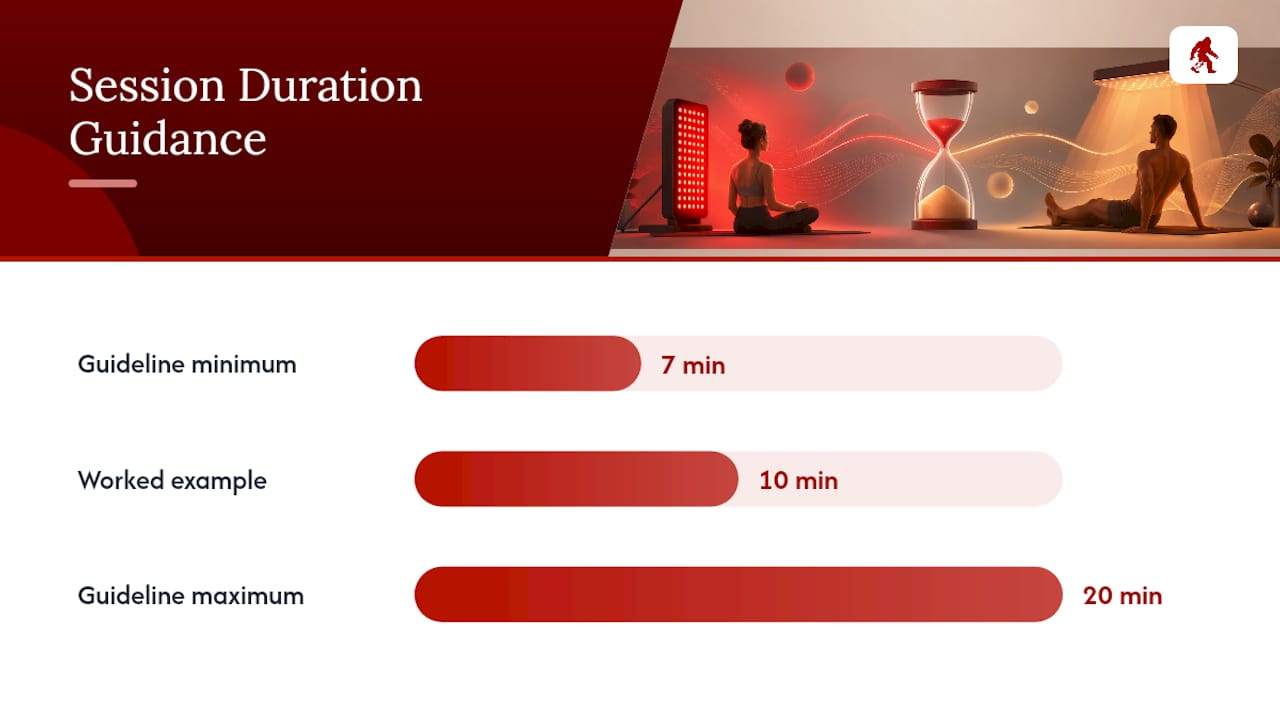 Session Duration Guidance

Guideline minimum
7 min

Worked example
10 min

Guideline maximum
20 min